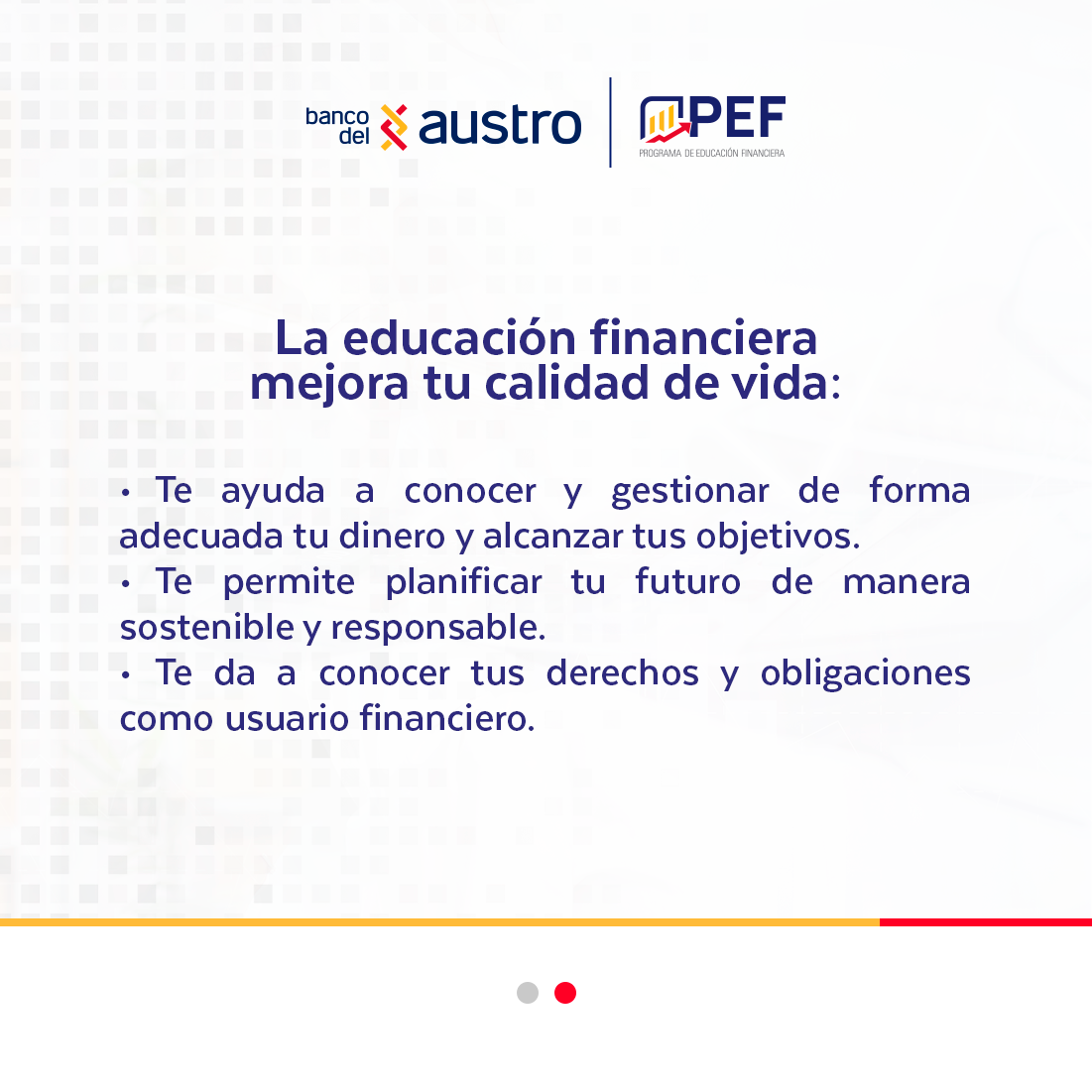 banco del austro

PEF
PROGRAMA DE EDUCACIÓN FINANCIERA

La educación financiera mejora tu calidad de vida:

• Te ayuda a conocer y gestionar de forma adecuada tu dinero y alcanzar tus objetivos.
• Te permite planificar tu futuro de manera sostenible y responsable.
• Te da a conocer tus derechos y obligaciones como usuario financiero.